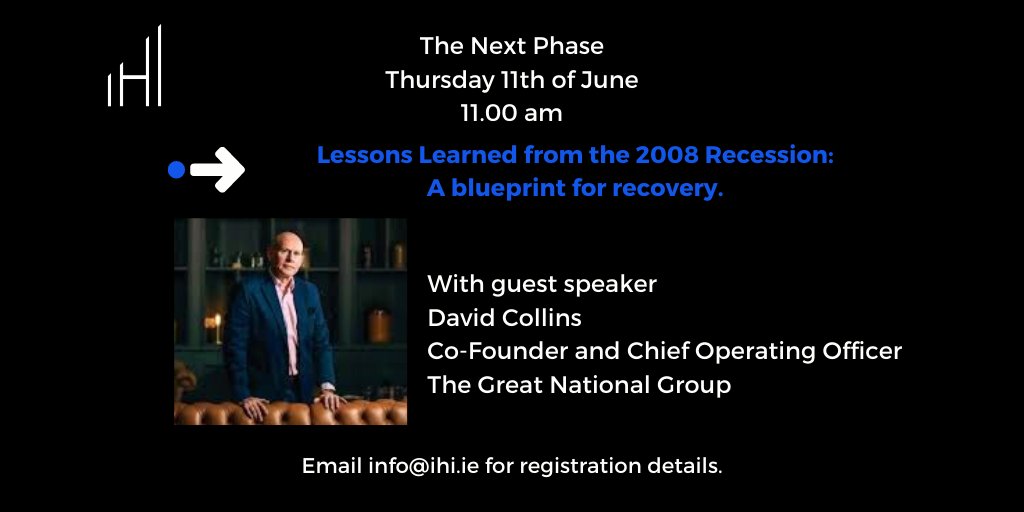 iHI

The Next Phase
Thursday 11th of June
11.00 am

Lessons Learned from the 2008 Recession:
A blueprint for recovery.

With guest speaker
David Collins
Co-Founder and Chief Operating Officer
The Great National Group

Email info@ihi.ie for registration details.